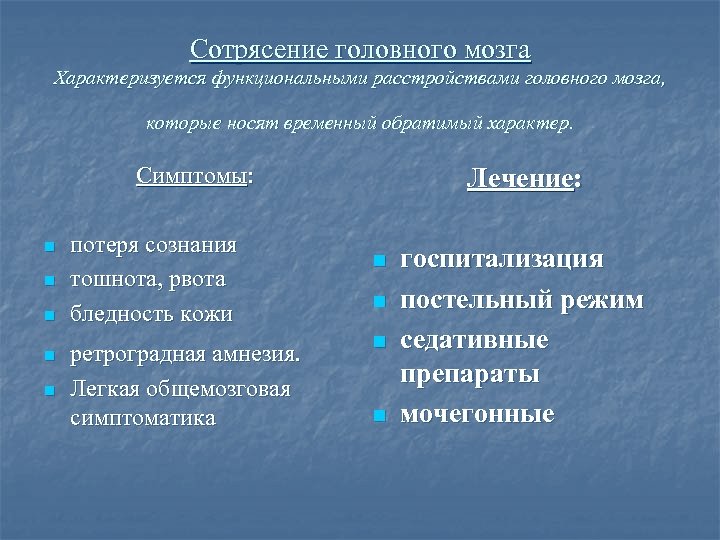 Сотрясение головного мозга
Характеризуется функциональными расстройствами головного мозга,

которые носят временный обратимый характер.

Симптомы:

- потеря сознания
- тошнота, рвота
- бледность кожи
- ретроградная амнезия.
- Легкая общемозговая симптоматика

Лечение:

- госпитализация
- постельный режим
- седативные препараты
- мочегонные